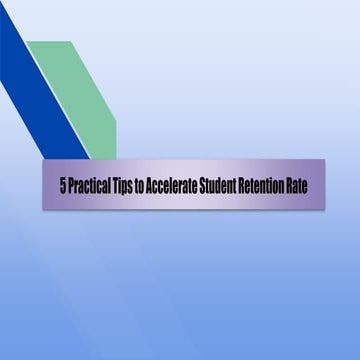 5 Practical Tips to Accelerate Student Retention Rate